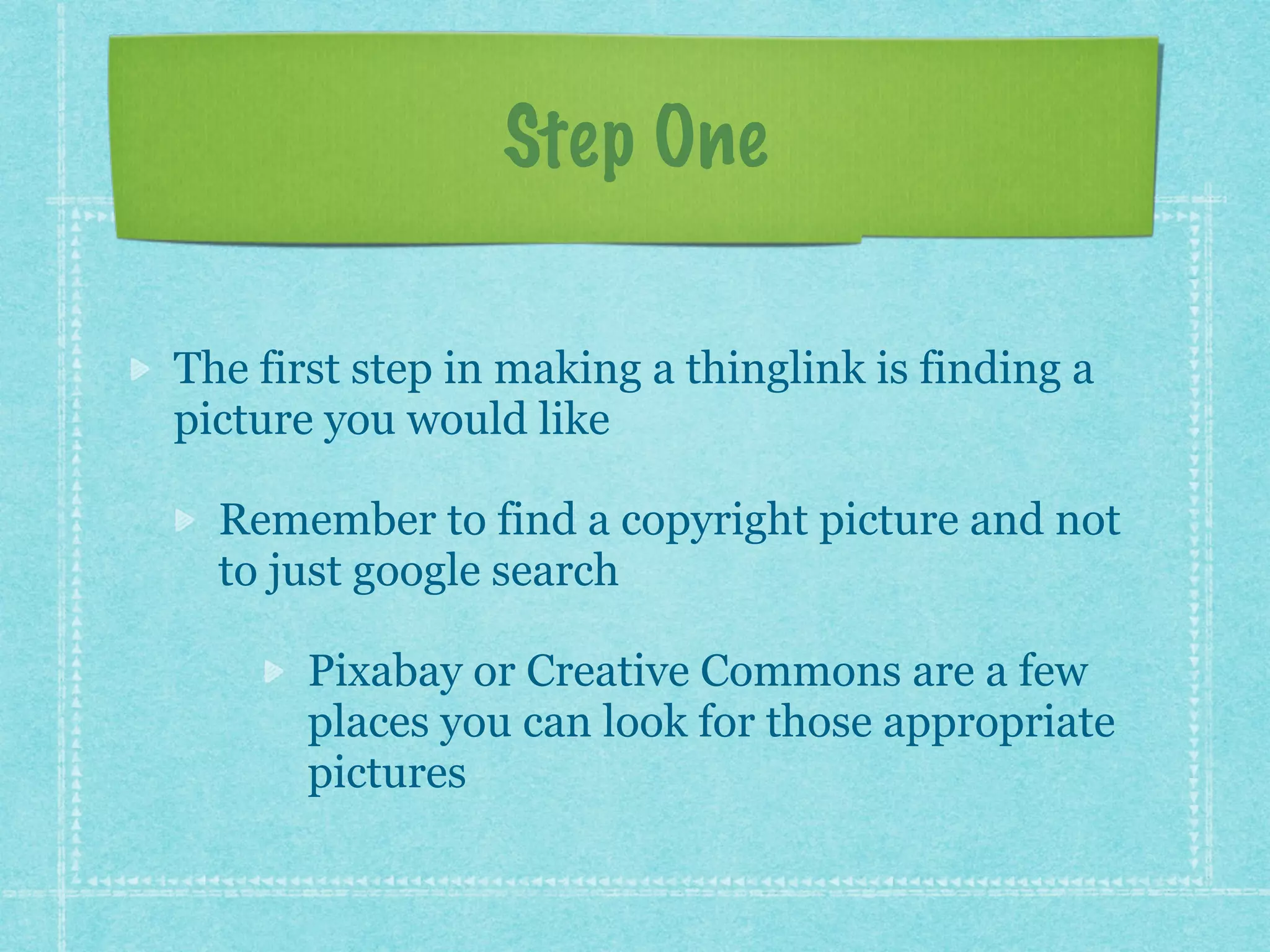 Step One

The first step in making a thinglink is finding a picture you would like

Remember to find a copyright picture and not to just google search

Pixabay or Creative Commons are a few places you can look for those appropriate pictures